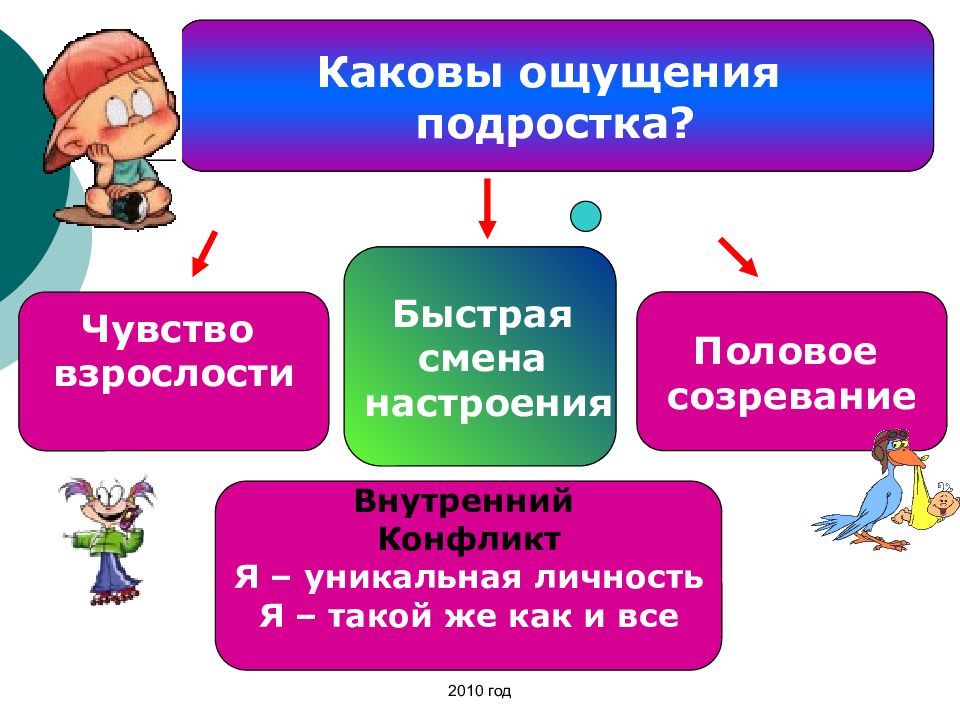 Каковы ощущения подростка?

Чувство взрослости

Быстрая смена настроения

Половое созревание

Внутренний Конфликт
Я – уникальная личность
Я – такой же как и все

2010 год